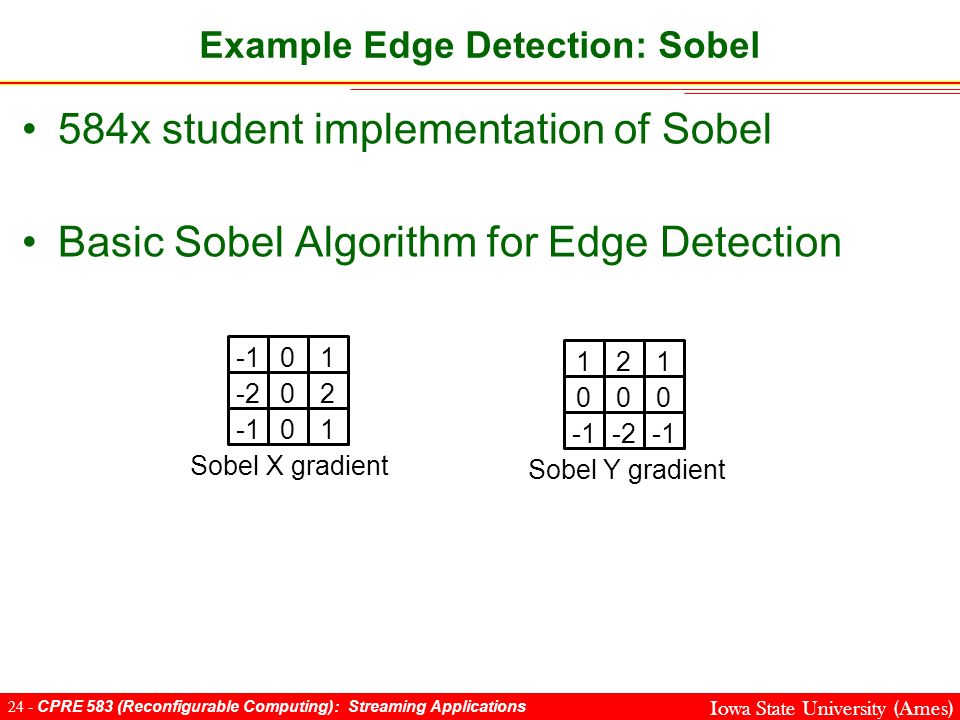 Example Edge Detection: Sobel

• 584x student implementation of Sobel

• Basic Sobel Algorithm for Edge Detection

| -1 | 0 | 1 |
|---|---|---|
| -2 | 0 | 2 |
| -1 | 0 | 1 |

Sobel X gradient

| 1 | 2 | 1 |
|---|---|---|
| 0 | 0 | 0 |
| -1 | -2 | -1 |

Sobel Y gradient

24 - CPRE 583 (Reconfigurable Computing): Streaming Applications

Iowa State University (Ames)